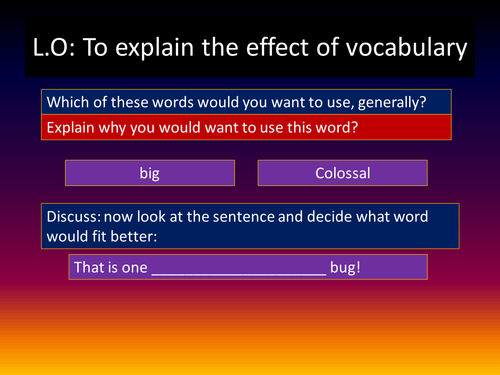 L.O: To explain the effect of vocabulary

Which of these words would you want to use, generally?

Explain why you would want to use this word?

big

Colossal

Discuss: now look at the sentence and decide what word would fit better:

That is one ______________________ bug!